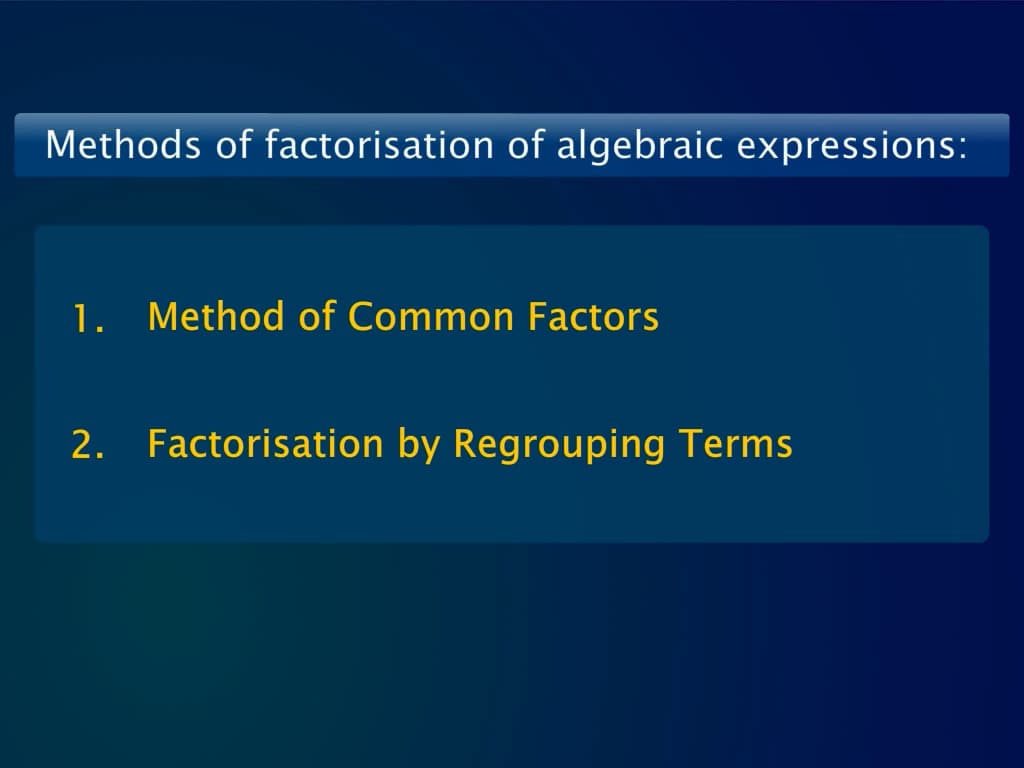 Methods of factorisation of algebraic expressions:

1. Method of Common Factors

2. Factorisation by Regrouping Terms